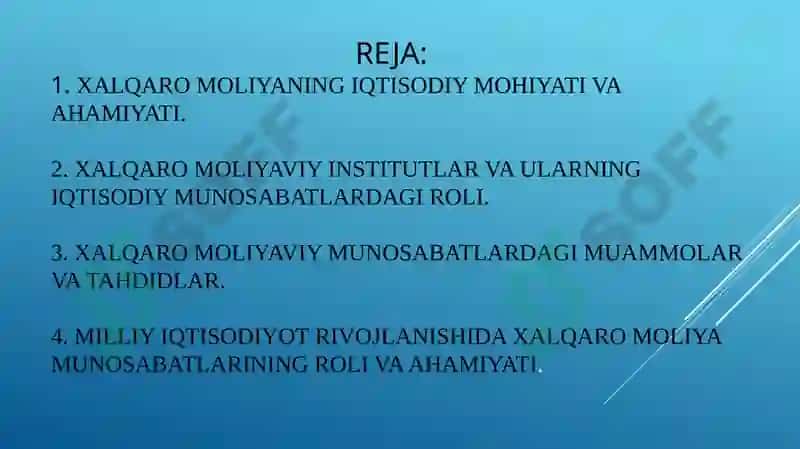 REJA:

1. XALQARO MOLIYANING IQTISODIY MOHIYATI VA AHAMIYATI.

2. XALQARO MOLIYAVIY INSTITUTLAR VA ULARNING IQTISODIY MUNOSABATLARDAGI ROLI.

3. XALQARO MOLIYAVIY MUNOSABATLARDAGI MUAMMOLAR VA TAHDIDLAR.

4. MILLIY IQTISODIYOT RIVOJLANISHIDA XALQARO MOLIYA MUNOSABATLARINING ROLI VA AHAMIYATI.

SOFF

SOFF